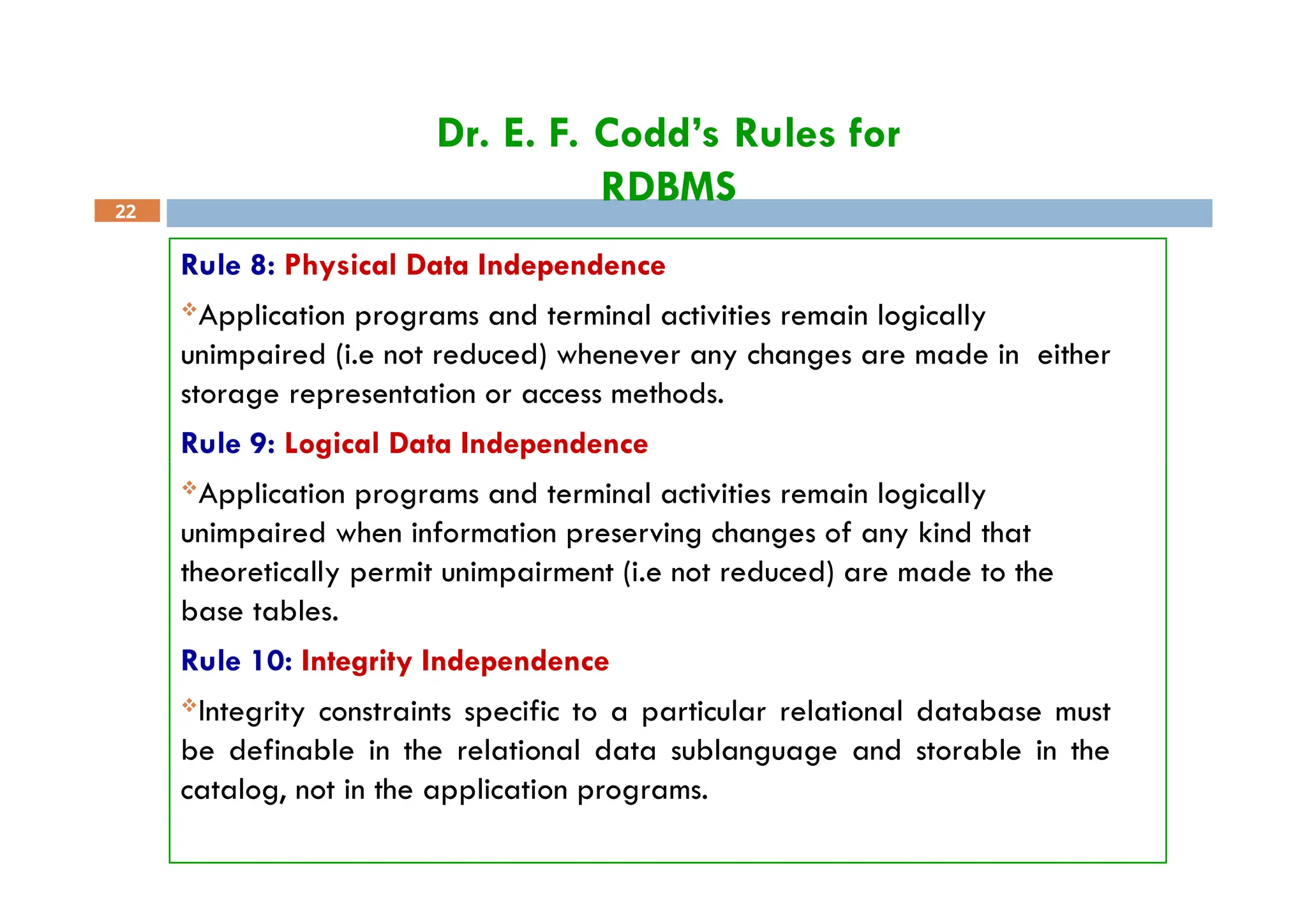 Dr. E. F. Codd's Rules for RDBMS

22

Rule 8: Physical Data Independence

❖Application programs and terminal activities remain logically unimpaired (i.e not reduced) whenever any changes are made in either storage representation or access methods.

Rule 9: Logical Data Independence

❖Application programs and terminal activities remain logically unimpaired when information preserving changes of any kind that theoretically permit unimpairment (i.e not reduced) are made to the base tables.

Rule 10: Integrity Independence

❖Integrity constraints specific to a particular relational database must be definable in the relational data sublanguage and storable in the catalog, not in the application programs.